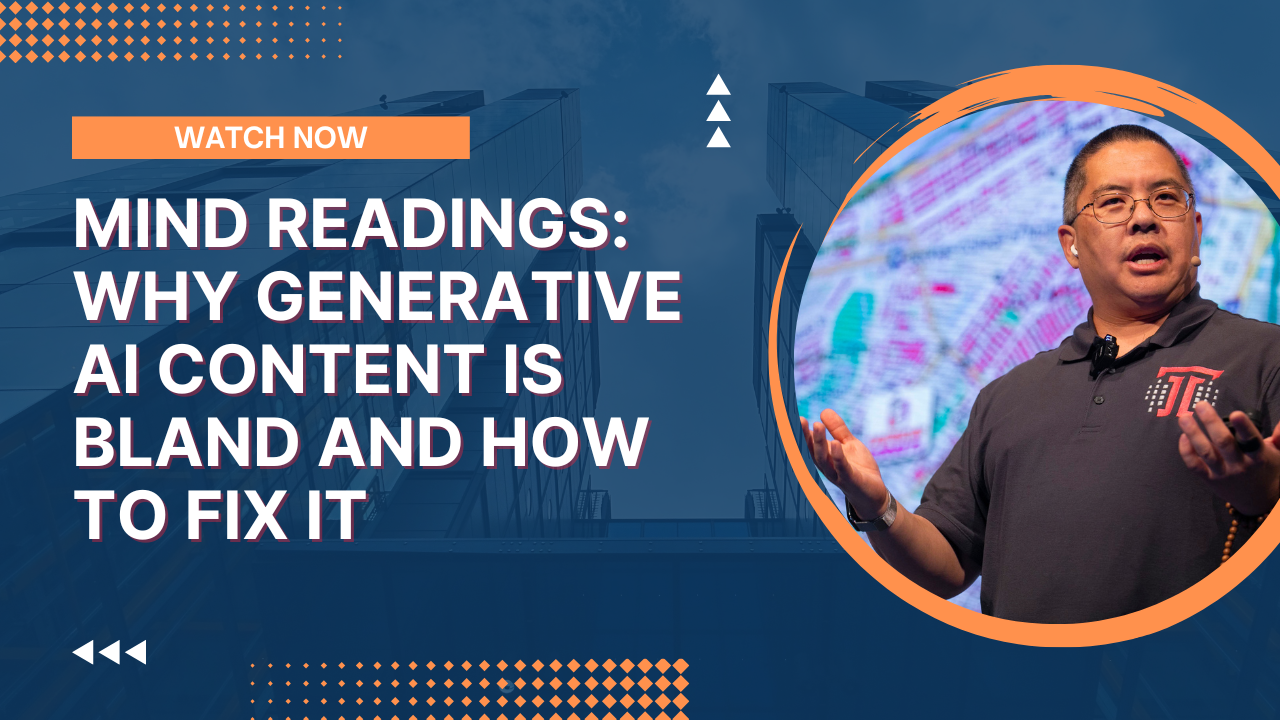 WATCH NOW

MIND READINGS: WHY GENERATIVE AI CONTENT IS BLAND AND HOW TO FIX IT